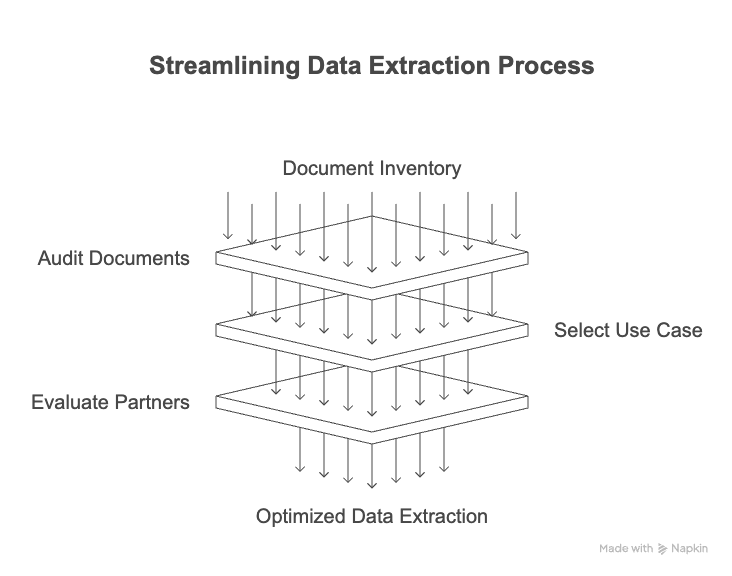 Streamlining Data Extraction Process

Document Inventory

Audit Documents

Select Use Case

Evaluate Partners

Optimized Data Extraction

Made with Napkin